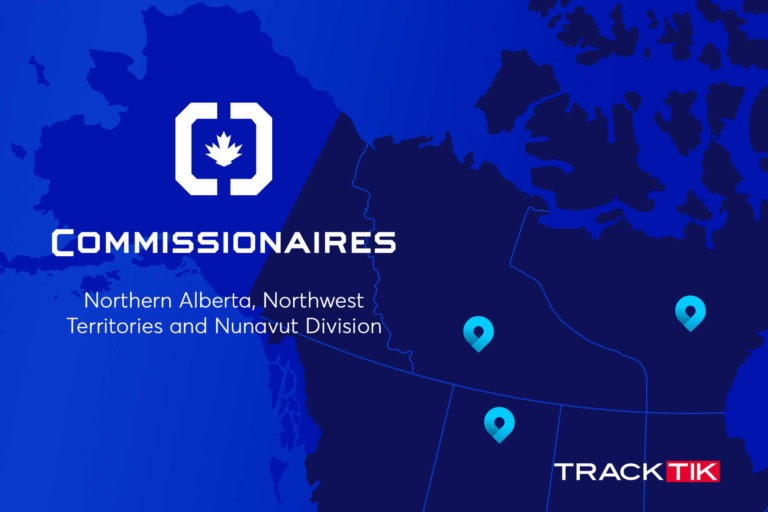 COMMISSIONAIRES

Northern Alberta, Northwest Territories and Nunavut Division

TRACKTIK